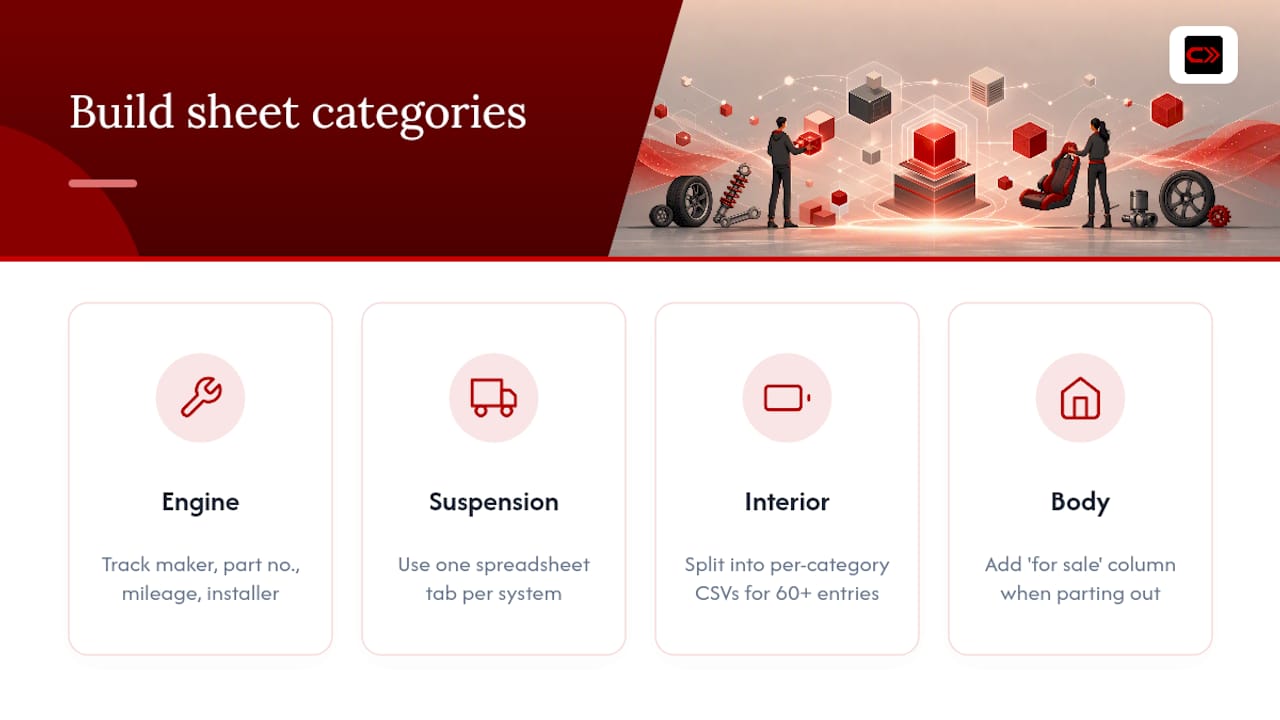 Build sheet categories

Engine

Track maker, part no., mileage, installer

Suspension

Use one spreadsheet tab per system

Interior

Split into per-category CSVs for 60+ entries

Body

Add 'for sale' column when parting out